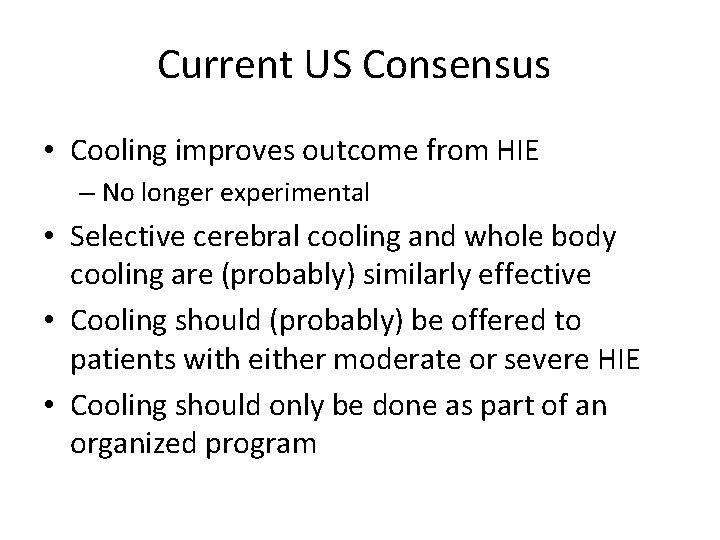 Current US Consensus

• Cooling improves outcome from HIE
  – No longer experimental
• Selective cerebral cooling and whole body cooling are (probably) similarly effective
• Cooling should (probably) be offered to patients with either moderate or severe HIE
• Cooling should only be done as part of an organized program